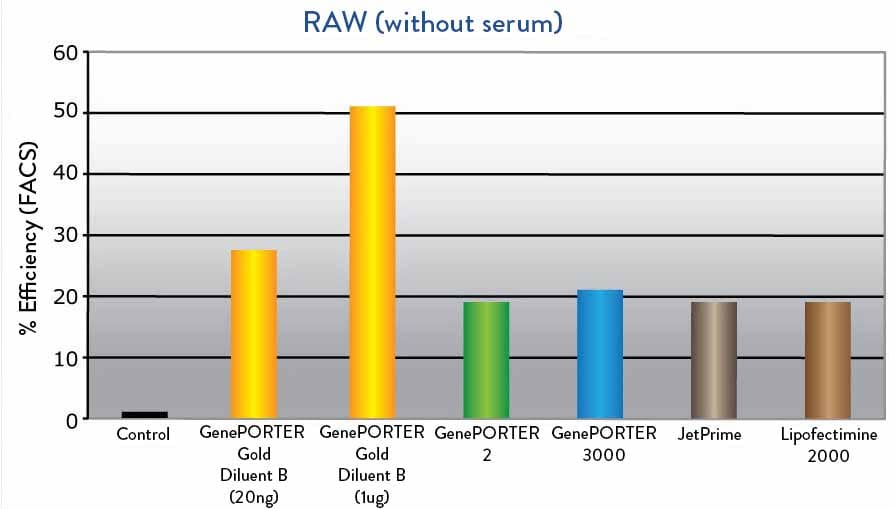 RAW (without serum)

% Efficiency (FACS)

60
50
40
30
20
10
0

Control
GenePORTER Gold Diluent B (20ng)
GenePORTER Gold Diluent B (1ug)
GenePORTER 2
GenePORTER 3000
JetPrime
Lipofectimine 2000